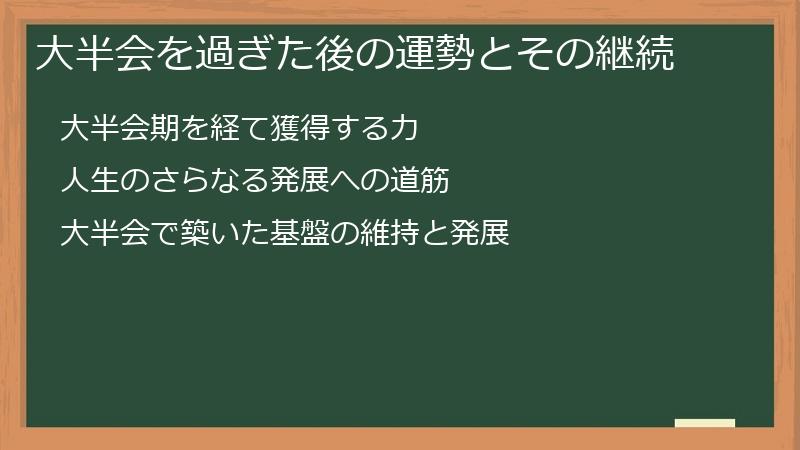 大半会を過ぎた後の運勢とその継続

大半会期を経て獲得する力

人生のさらなる発展への道筋

大半会で築いた基盤の維持と発展